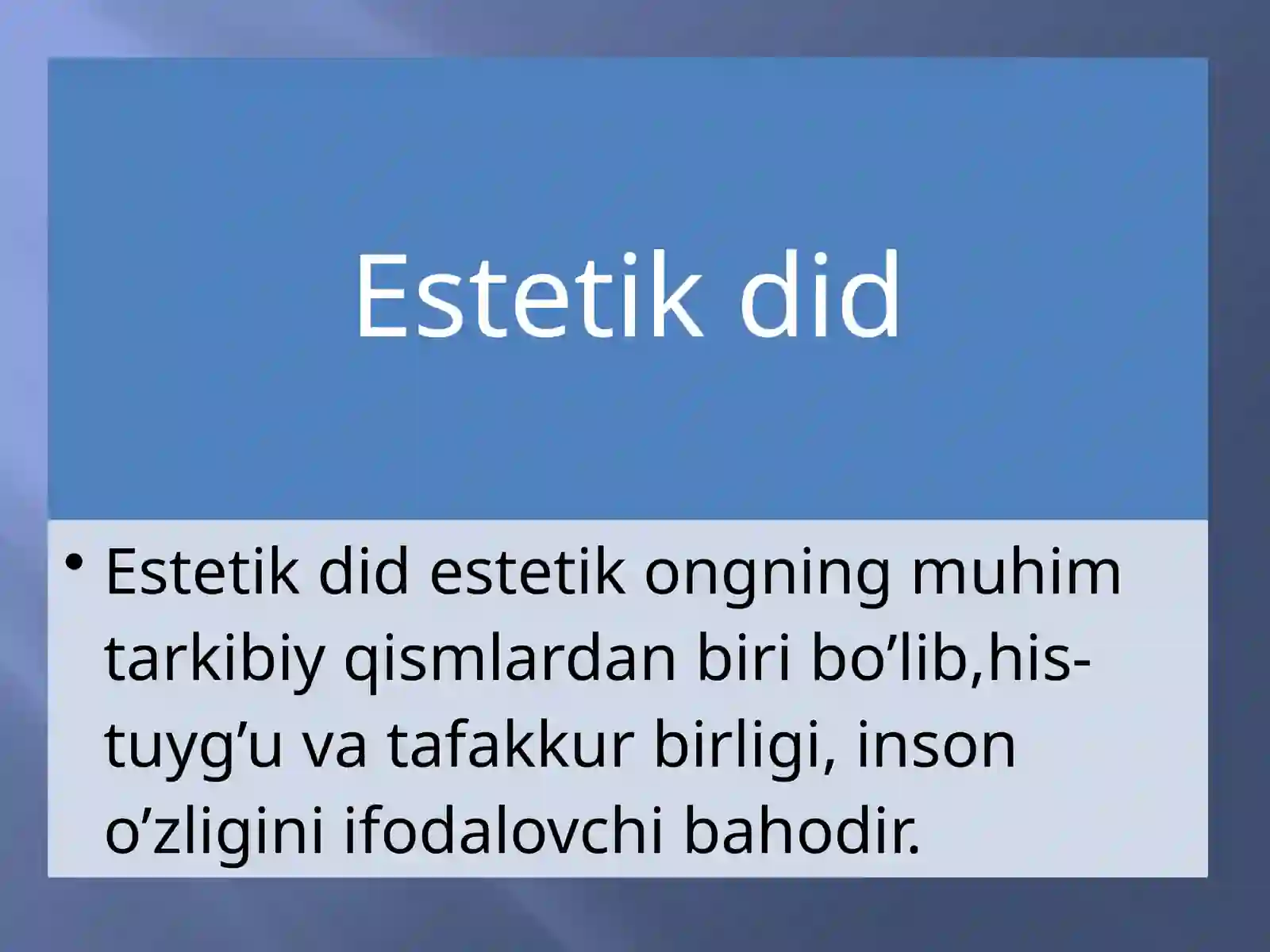 Estetik did

• Estetik did estetik ongning muhim tarkibiy qismlardan biri bo’lib,his-tuyg’u va tafakkur birligi, inson o’zligini ifodalovchi bahodir.